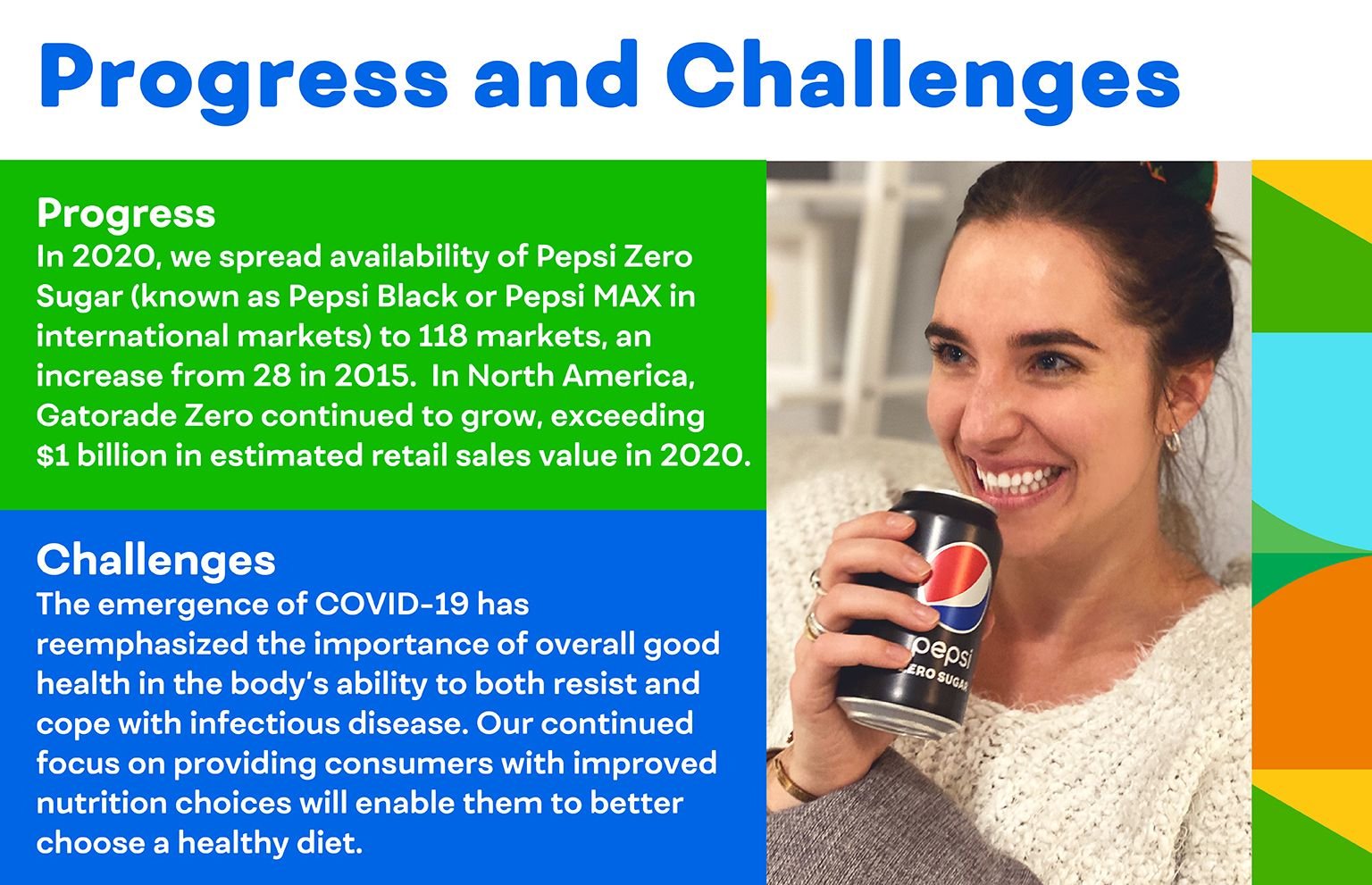 Progress and Challenges

Progress
In 2020, we spread availability of Pepsi Zero Sugar (known as Pepsi Black or Pepsi MAX in international markets) to 118 markets, an increase from 28 in 2015. In North America, Gatorade Zero continued to grow, exceeding $1 billion in estimated retail sales value in 2020.

Challenges
The emergence of COVID-19 has reemphasized the importance of overall good health in the body's ability to both resist and cope with infectious disease. Our continued focus on providing consumers with improved nutrition choices will enable them to better choose a healthy diet.

pepsi
ZERO SUGAR